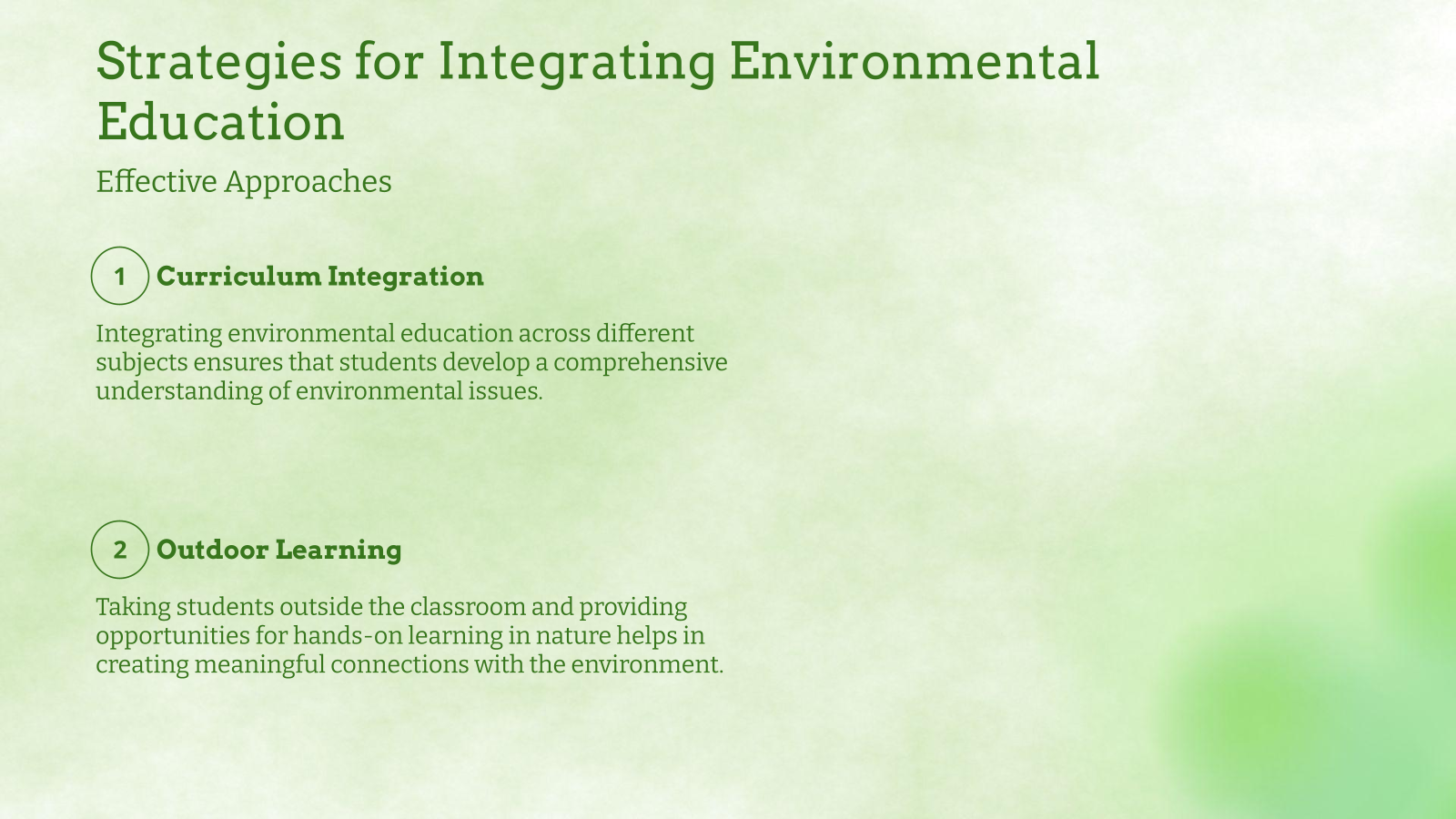 Strategies for Integrating Environmental Education

Effective Approaches

1 Curriculum Integration

Integrating environmental education across different subjects ensures that students develop a comprehensive understanding of environmental issues.

2 Outdoor Learning

Taking students outside the classroom and providing opportunities for hands-on learning in nature helps in creating meaningful connections with the environment.